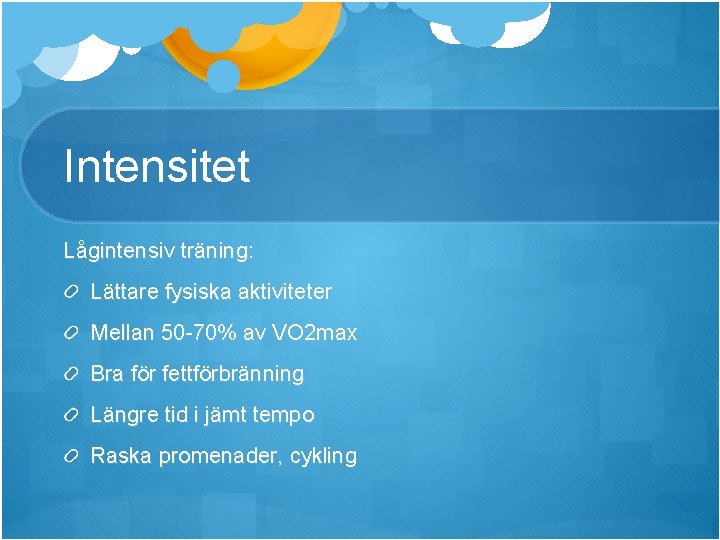 Intensitet

Lågintensiv träning:

Lättare fysiska aktiviteter

Mellan 50-70% av VO2max

Bra för fettförbränning

Längre tid i jämt tempo

Raska promenader, cykling